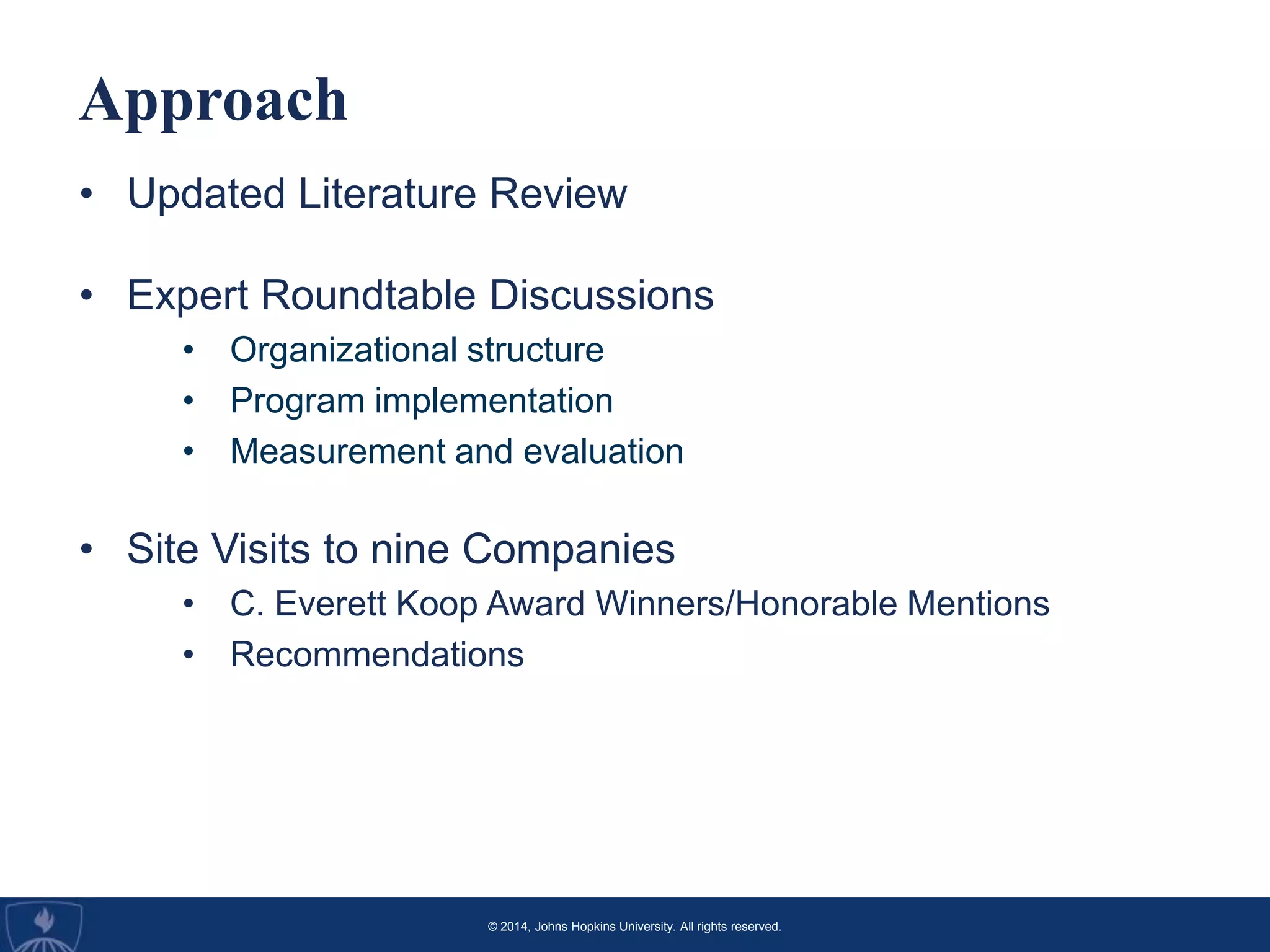 Approach

• Updated Literature Review

• Expert Roundtable Discussions
  • Organizational structure
  • Program implementation
  • Measurement and evaluation

• Site Visits to nine Companies
  • C. Everett Koop Award Winners/Honorable Mentions
  • Recommendations

© 2014, Johns Hopkins University. All rights reserved.